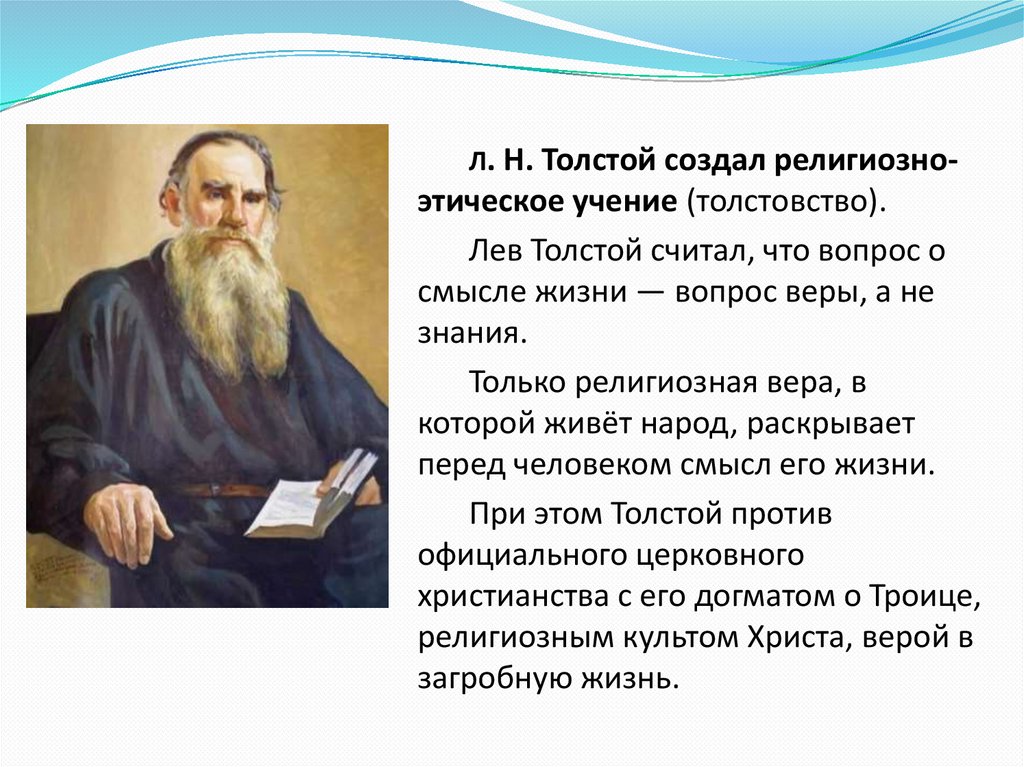 Л. Н. Толстой создал религиозно-этическое учение (толстовство).

Лев Толстой считал, что вопрос о смысле жизни — вопрос веры, а не знания.

Только религиозная вера, в которой живёт народ, раскрывает перед человеком смысл его жизни.

При этом Толстой против официального церковного христианства с его догматом о Троице, религиозным культом Христа, верой в загробную жизнь.